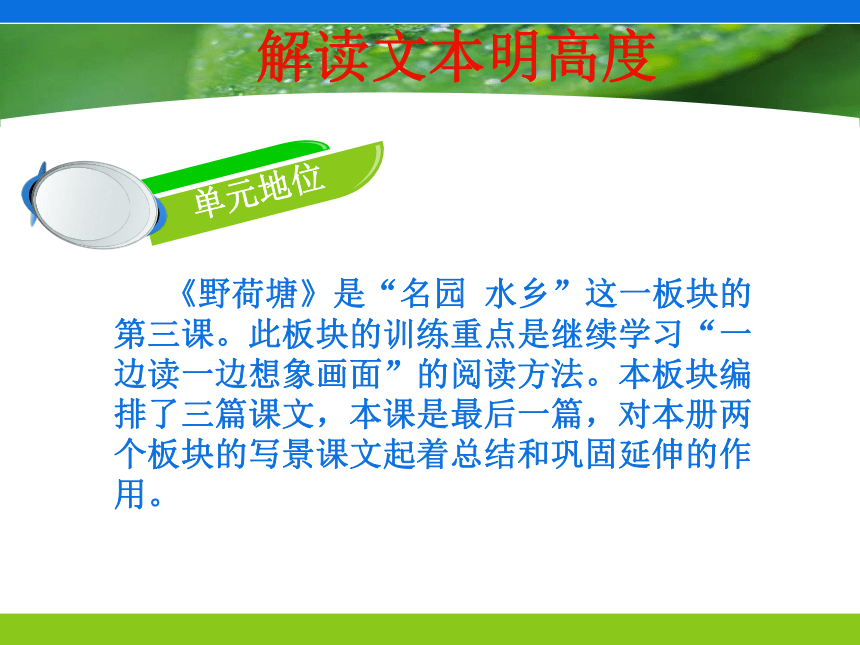 解读文本明高度

单元地位

《野荷塘》是“名园 水乡”这一板块的第三课。此板块的训练重点是继续学习“一边读一边想象画面”的阅读方法。本板块编排了三篇课文，本课是最后一篇，对本册两个板块的写景课文起着总结和巩固延伸的作用。